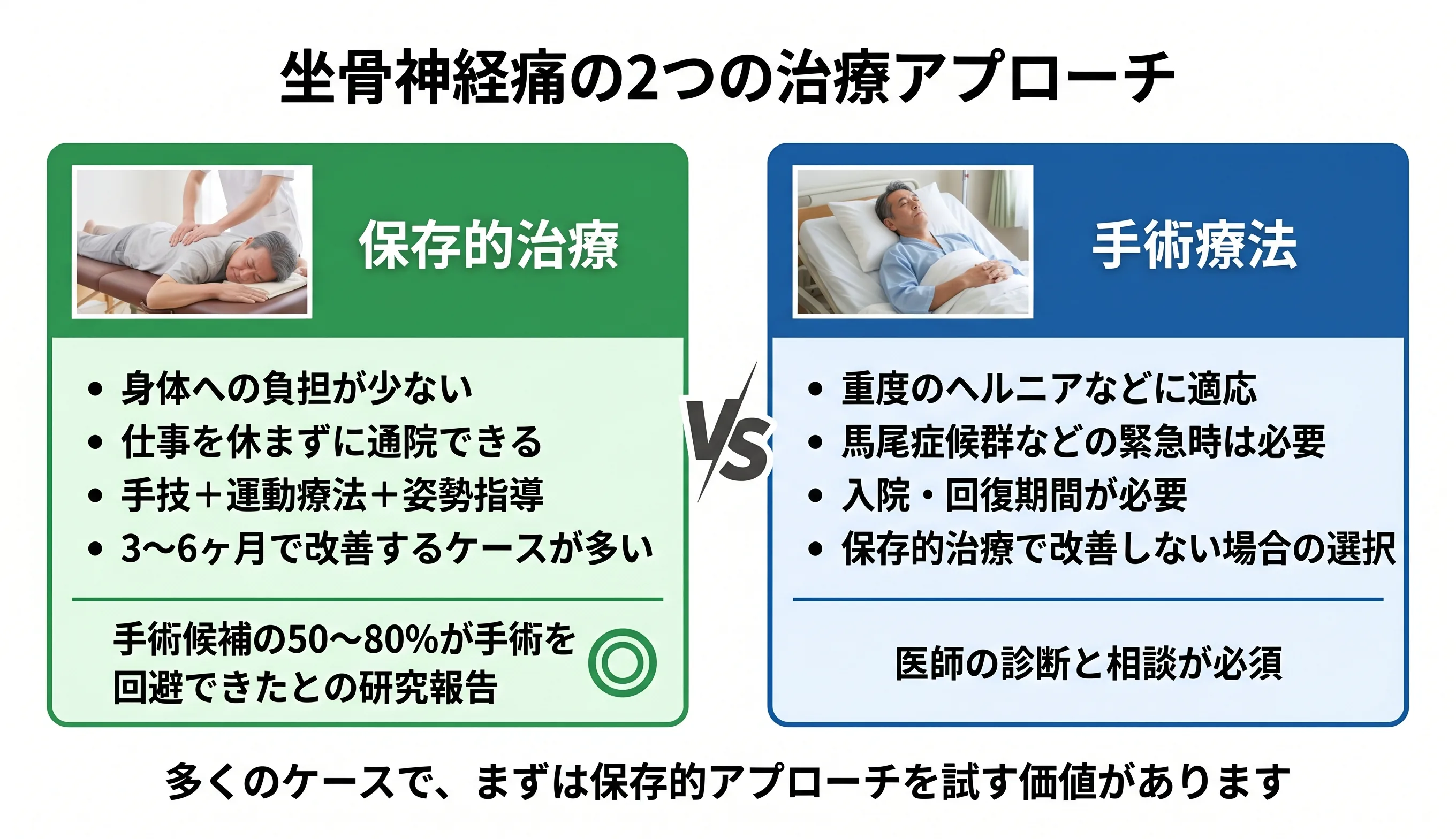 坐骨神経痛の2つの治療アプローチ

保存的治療

• 身体への負担が少ない
• 仕事を休まずに通院できる
• 手技＋運動療法＋姿勢指導
• 3〜6ヶ月で改善するケースが多い

手術候補の50〜80%が手術を回避できたとの研究報告

VS

手術療法

• 重度のヘルニアなどに適応
• 馬尾症候群などの緊急時は必要
• 入院・回復期間が必要
• 保存的治療で改善しない場合の選択

医師の診断と相談が必須

多くのケースで、まずは保存的アプローチを試す価値があります